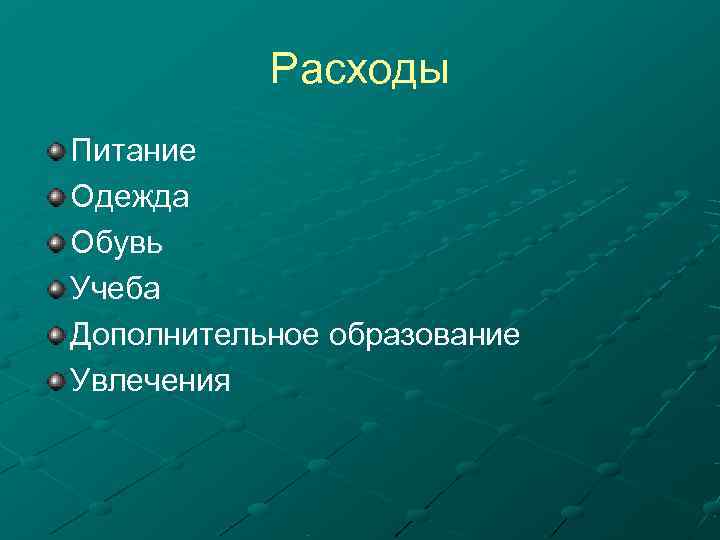 Расходы

Питание
Одежда
Обувь
Учеба
Дополнительное образование
Увлечения